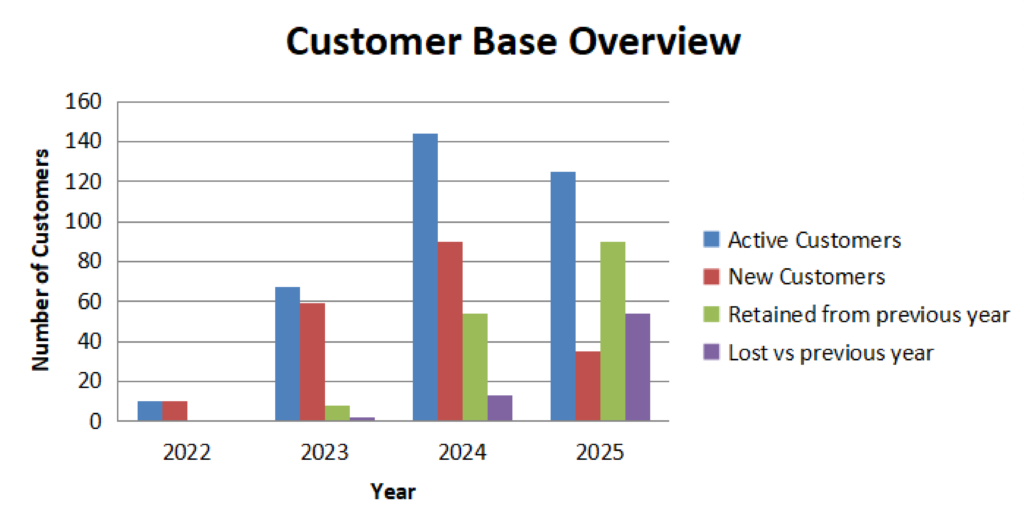 Customer Base Overview

Number of Customers

160
140
120
100
80
60
40
20
0

2022
2023
2024
2025

Year

Active Customers
New Customers
Retained from previous year
Lost vs previous year